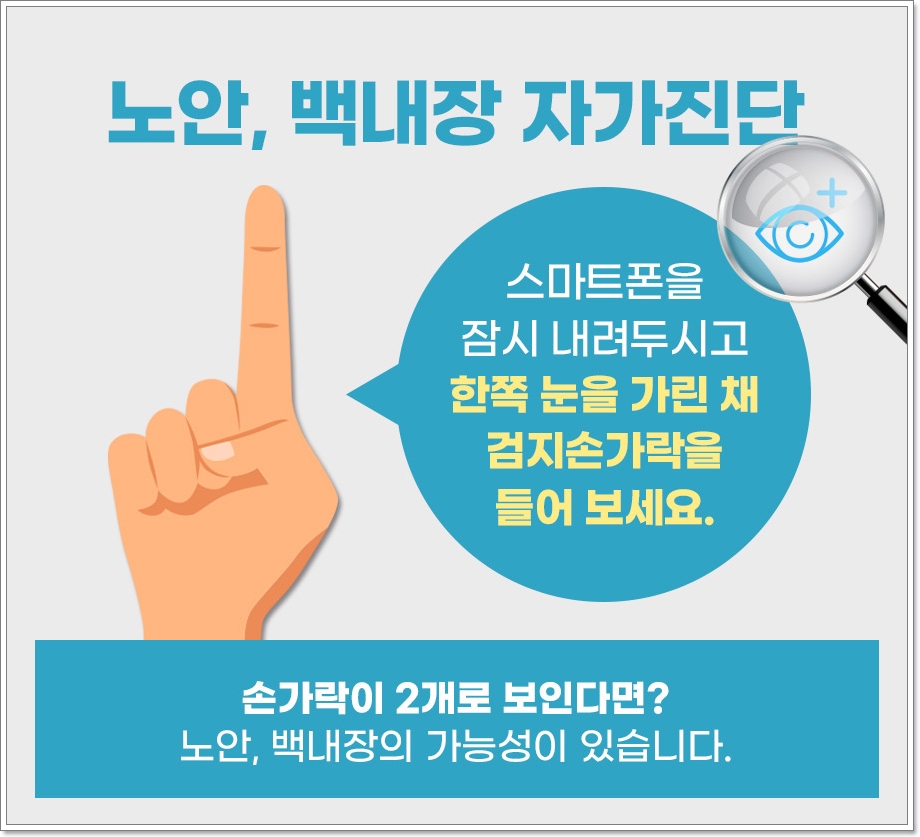 노안, 백내장 자가진단

스마트폰을 잠시 내려두시고 한쪽 눈을 가린 채 검지손가락을 들어 보세요.

손가락이 2개로 보인다면?
노안, 백내장의 가능성이 있습니다.